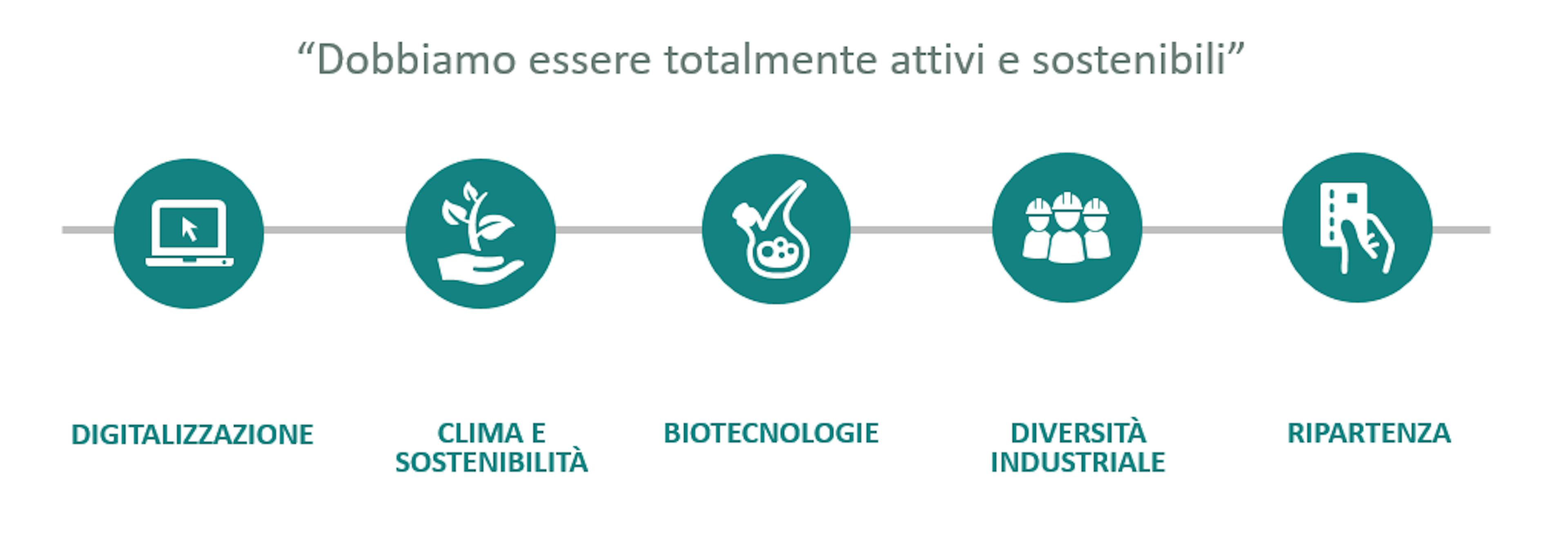 “Dobbiamo essere totalmente attivi e sostenibili”

DIGITALIZZAZIONE

CLIMA E SOSTENIBILITÀ

BIOTECNOLOGIE

DIVERSITÀ INDUSTRIALE

RIPARTENZA